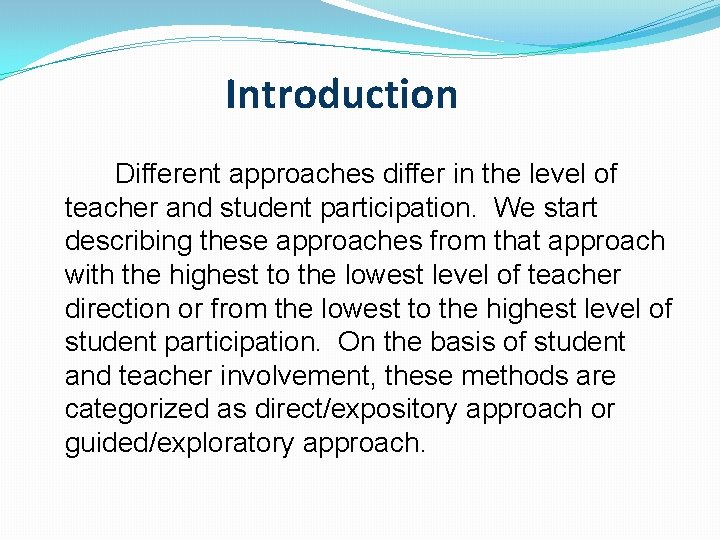 Introduction

Different approaches differ in the level of teacher and student participation. We start describing these approaches from that approach with the highest to the lowest level of teacher direction or from the lowest to the highest level of student participation. On the basis of student and teacher involvement, these methods are categorized as direct/expository approach or guided/exploratory approach.